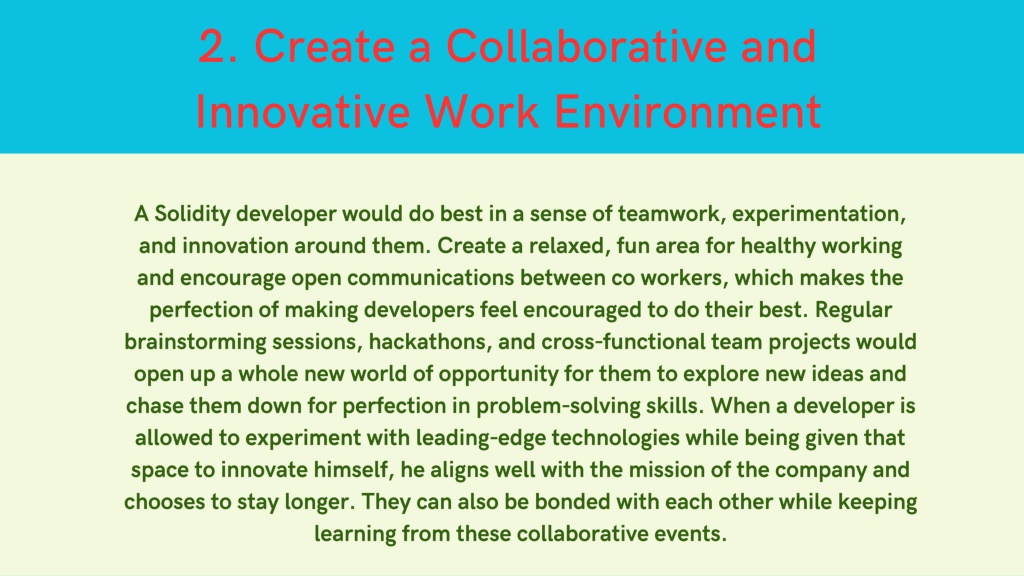 2. Create a Collaborative and Innovative Work Environment

A Solidity developer would do best in a sense of teamwork, experimentation, and innovation around them. Create a relaxed, fun area for healthy working and encourage open communications between co workers, which makes the perfection of making developers feel encouraged to do their best. Regular brainstorming sessions, hackathons, and cross-functional team projects would open up a whole new world of opportunity for them to explore new ideas and chase them down for perfection in problem-solving skills. When a developer is allowed to experiment with leading-edge technologies while being given that space to innovate himself, he aligns well with the mission of the company and chooses to stay longer. They can also be bonded with each other while keeping learning from these collaborative events.